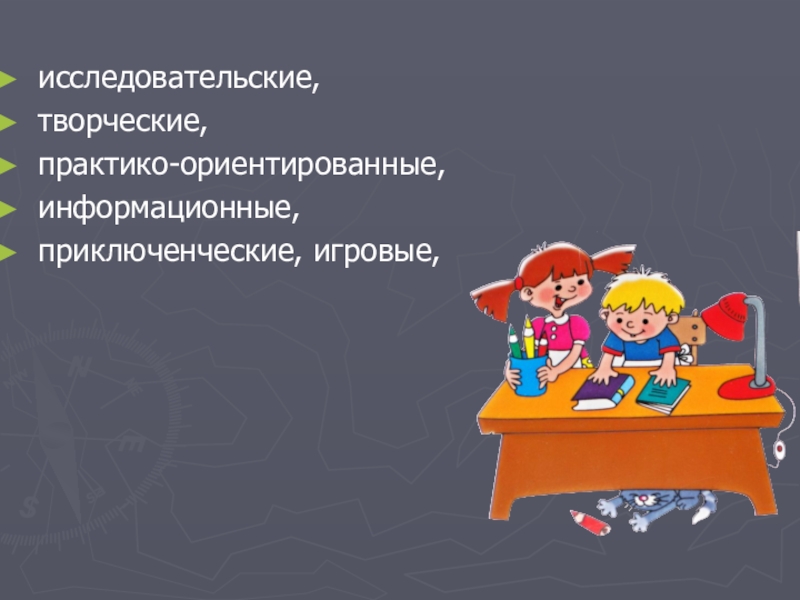 ► исследовательские,
► творческие,
► практико-ориентированные,
► информационные,
► приключенческие, игровые,